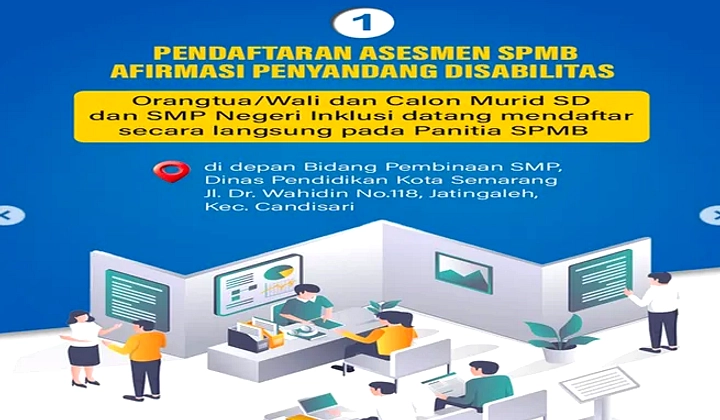 1

PENDAFTARAN ASESMEN SPMB AFIRMASI PENYANDANG DISABILITAS

Orangtua/Wali dan Calon Murid SD dan SMP Negeri Inklusi datang mendaftar secara langsung pada Panitia SPMB

di depan Bidang Pembinaan SMP, Dinas Pendidikan Kota Semarang Jl. Dr. Wahidin No.118, Jatingaleh, Kec. Candisari